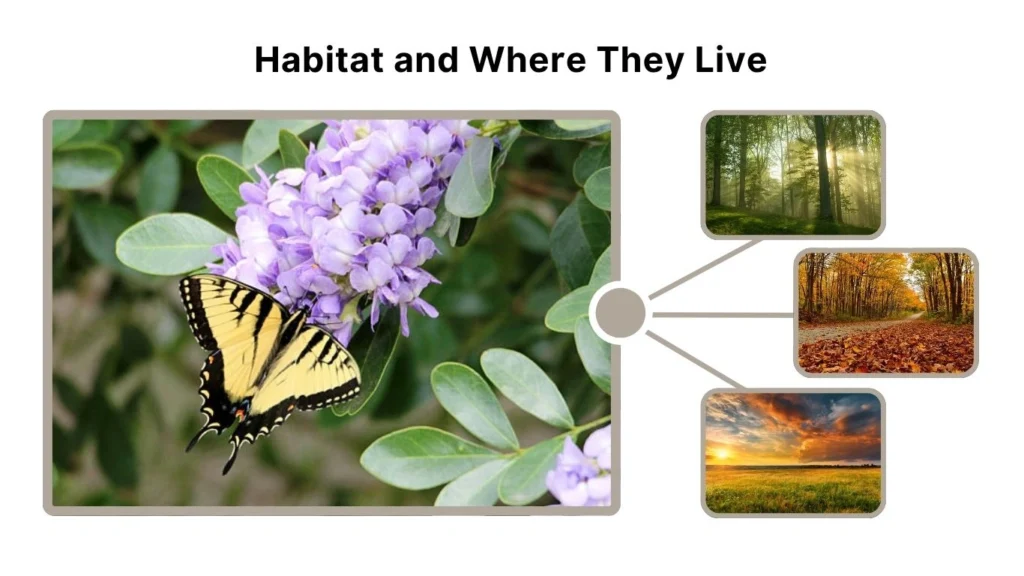 Habitat and Where They Live